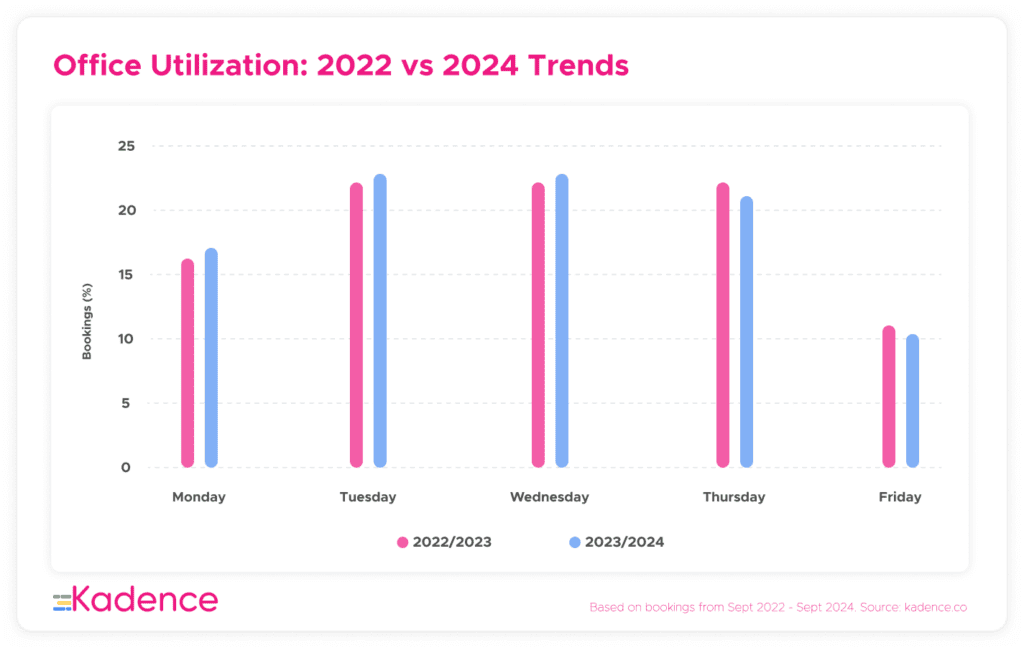 Office Utilization: 2022 vs 2024 Trends

Bookings (%)

25
20
15
10
5
0

Monday
Tuesday
Wednesday
Thursday
Friday

2022/2023
2023/2024

Kadence

Based on bookings from Sept 2022 - Sept 2024. Source: kadence.co